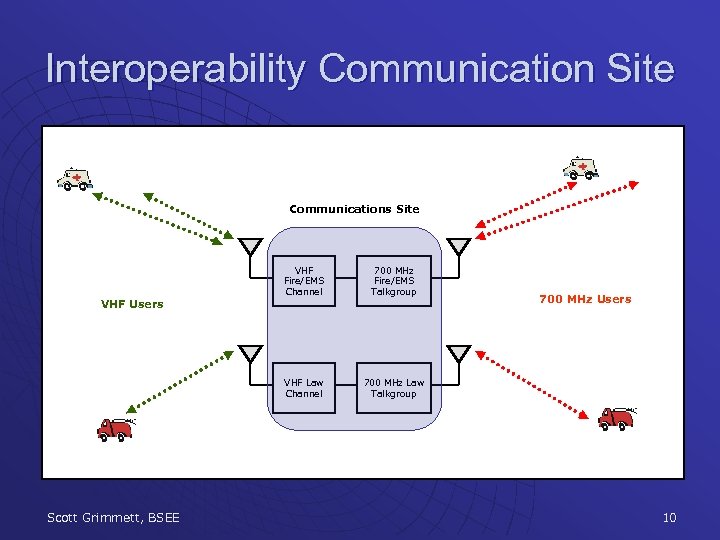 Interoperability Communication Site

Communications Site

VHF Fire/EMS Channel

700 MHz Fire/EMS Talkgroup

VHF Users

700 MHz Users

VHF Law Channel

700 MHz Law Talkgroup

Scott Grimmett, BSEE

10